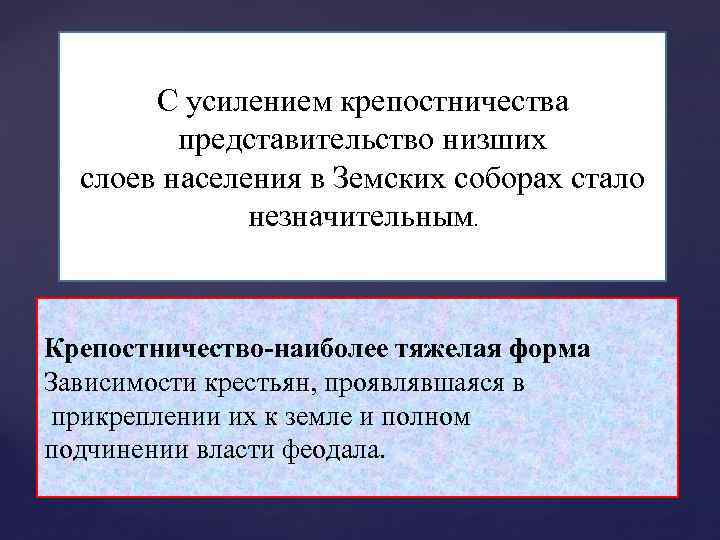 С усилением крепостничества представительство низших слоев населения в Земских соборах стало незначительным.

Крепостничество-наиболее тяжелая форма Зависимости крестьян, проявлявшаяся в прикреплении их к земле и полном подчинении власти феодала.